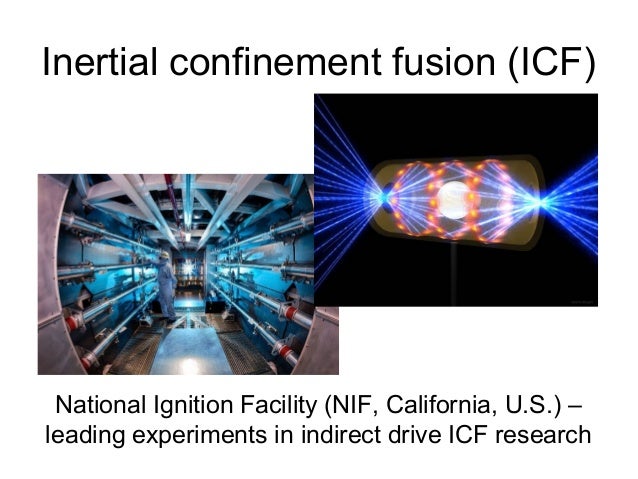 Inertial confinement fusion (ICF)

National Ignition Facility (NIF, California, U.S.) – leading experiments in indirect drive ICF research